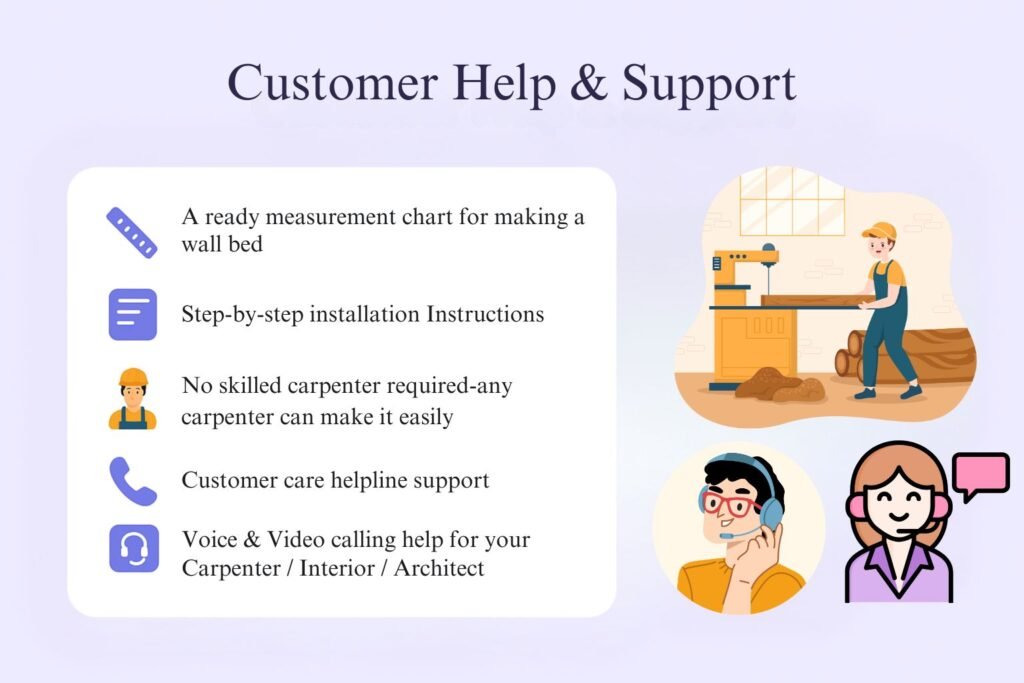 Customer Help & Support

A ready measurement chart for making a wall bed

Step-by-step installation Instructions

No skilled carpenter required-any carpenter can make it easily

Customer care helpline support

Voice & Video calling help for your Carpenter / Interior / Architect